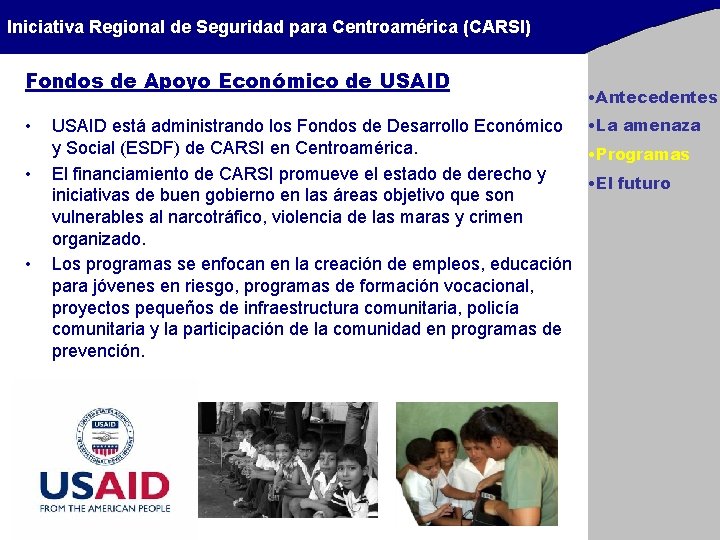 Iniciativa Regional de Seguridad para Centroamérica (CARSI)

Fondos de Apoyo Económico de USAID

• USAID está administrando los Fondos de Desarrollo Económico y Social (ESDF) de CARSI en Centroamérica.

• El financiamiento de CARSI promueve el estado de derecho y iniciativas de buen gobierno en las áreas objetivo que son vulnerables al narcotráfico, violencia de las maras y crimen organizado.

• Los programas se enfocan en la creación de empleos, educación para jóvenes en riesgo, programas de formación vocacional, proyectos pequeños de infraestructura comunitaria, policía comunitaria y la participación de la comunidad en programas de prevención.

•Antecedentes
•La amenaza
•Programas
•El futuro

USAID

USAID
FROM THE AMERICAN PEOPLE